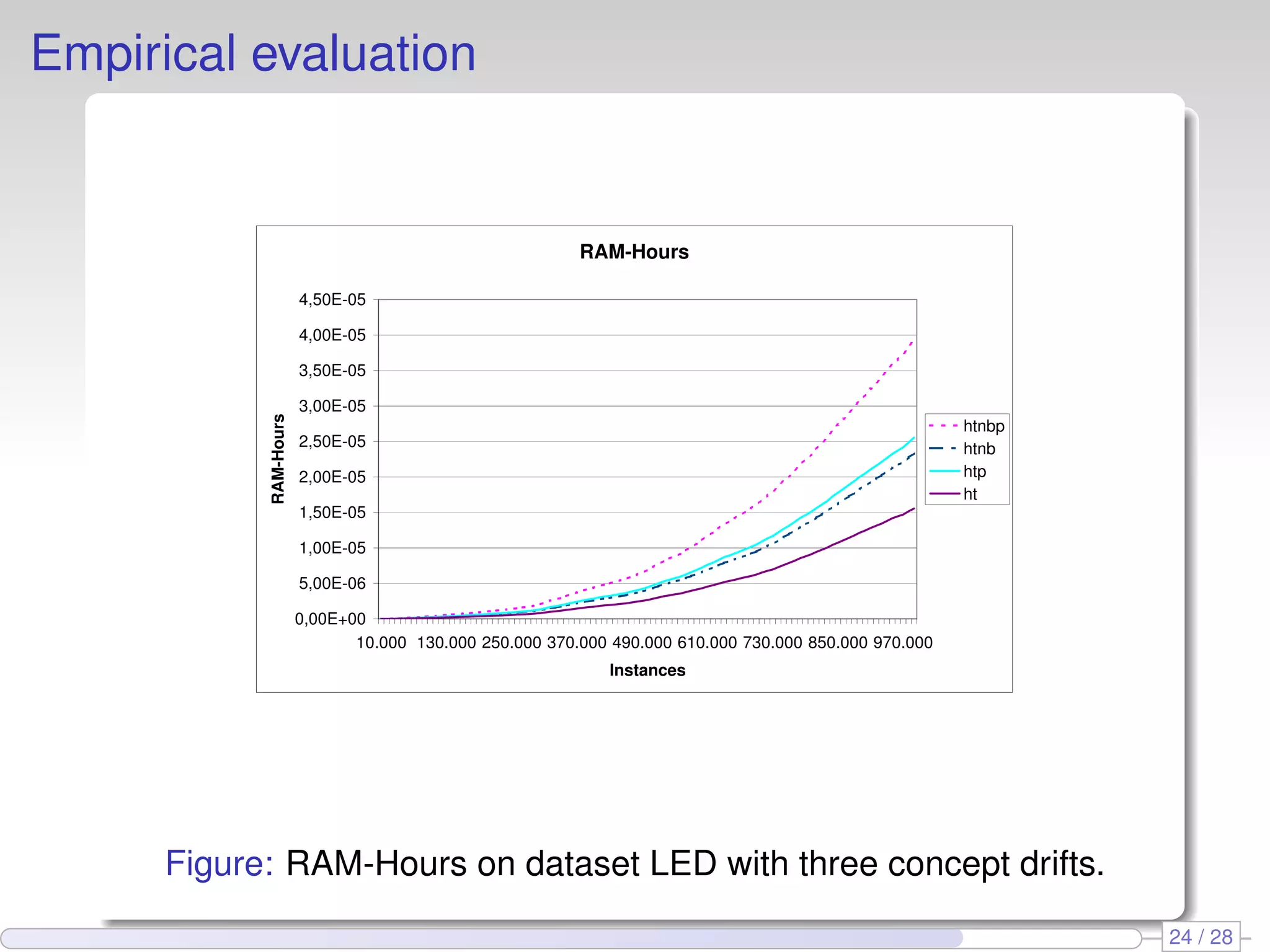 Empirical evaluation

RAM-Hours

RAM-Hours

4,50E-05
4,00E-05
3,50E-05
3,00E-05
2,50E-05
2,00E-05
1,50E-05
1,00E-05
5,00E-06
0,00E+00

10.000 130.000 250.000 370.000 490.000 610.000 730.000 850.000 970.000

Instances

htnbp
htnb
htp
ht

Figure: RAM-Hours on dataset LED with three concept drifts.

24 / 28